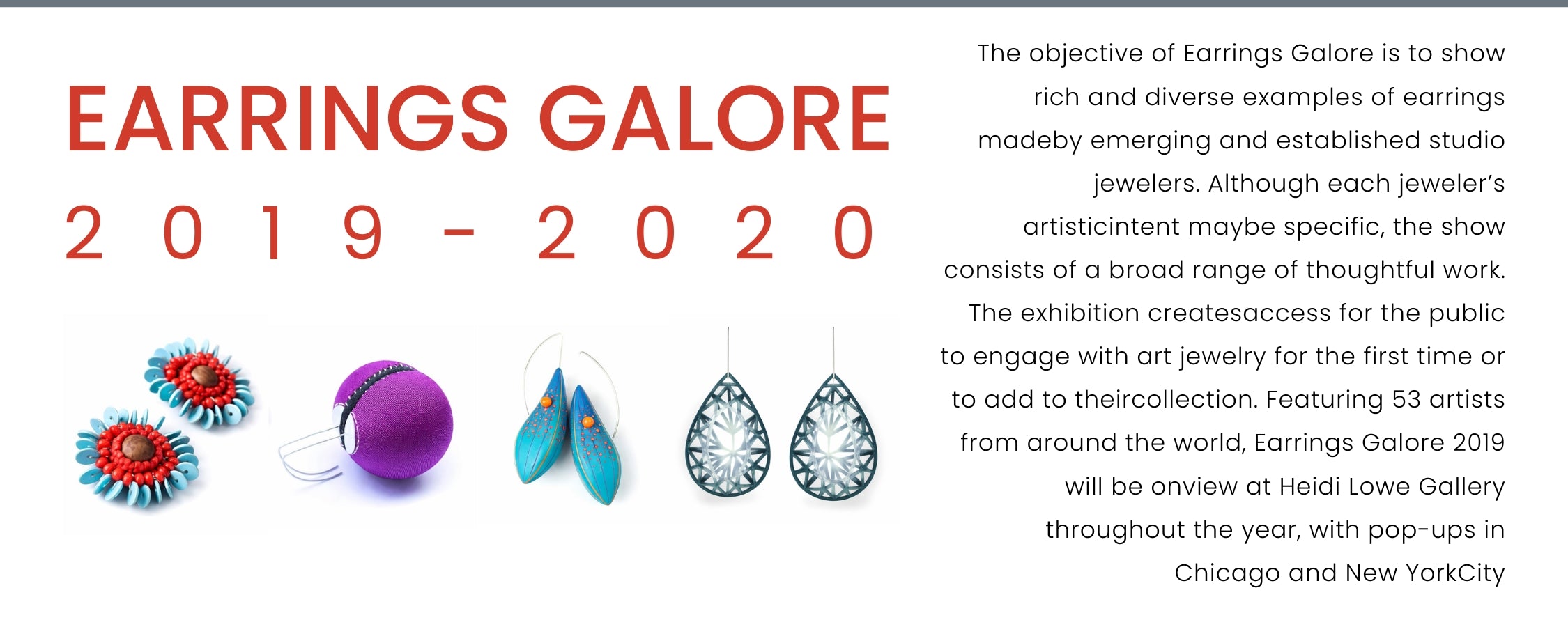 EARRINGS GALORE
2019-2020

The objective of Earrings Galore is to show rich and diverse examples of earrings madeby emerging and established studio jewelers. Although each jeweler's artisticintent maybe specific, the show consists of a broad range of thoughtful work. The exhibition createsaccess for the public to engage with art jewelry for the first time or to add to theircollection. Featuring 53 artists from around the world, Earrings Galore 2019 will be onview at Heidi Lowe Gallery throughout the year, with pop-ups in Chicago and New YorkCity